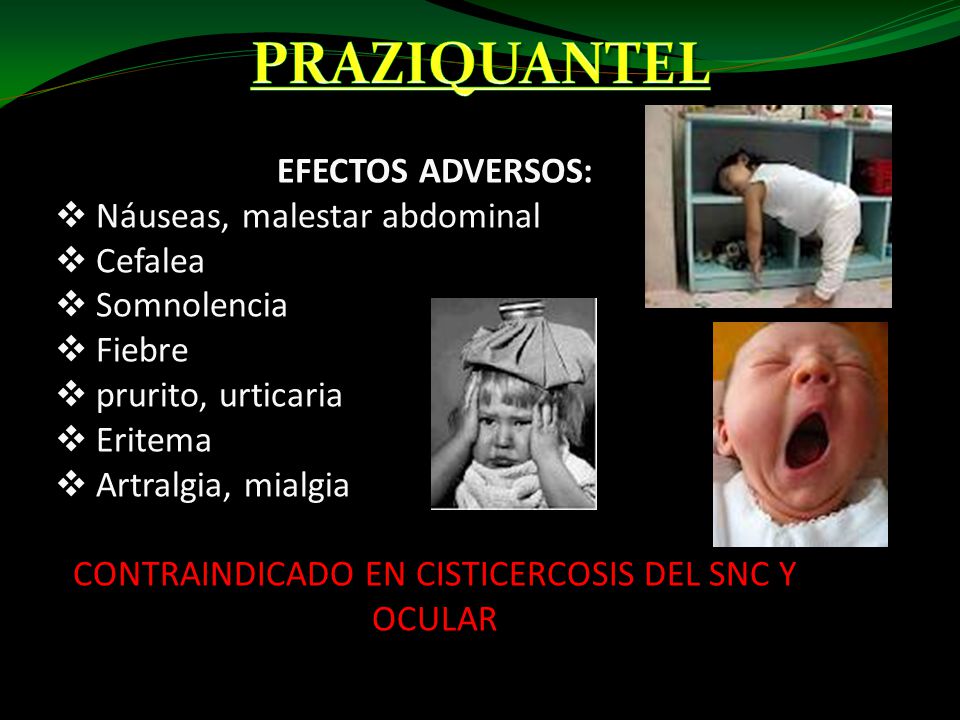 PRAZIQUANTEL

EFECTOS ADVERSOS:

❖ Náuseas, malestar abdominal
❖ Cefalea
❖ Somnolencia
❖ Fiebre
❖ prurito, urticaria
❖ Eritema
❖ Artralgia, mialgia

CONTRAINDICADO EN CISTICERCOSIS DEL SNC Y OCULAR